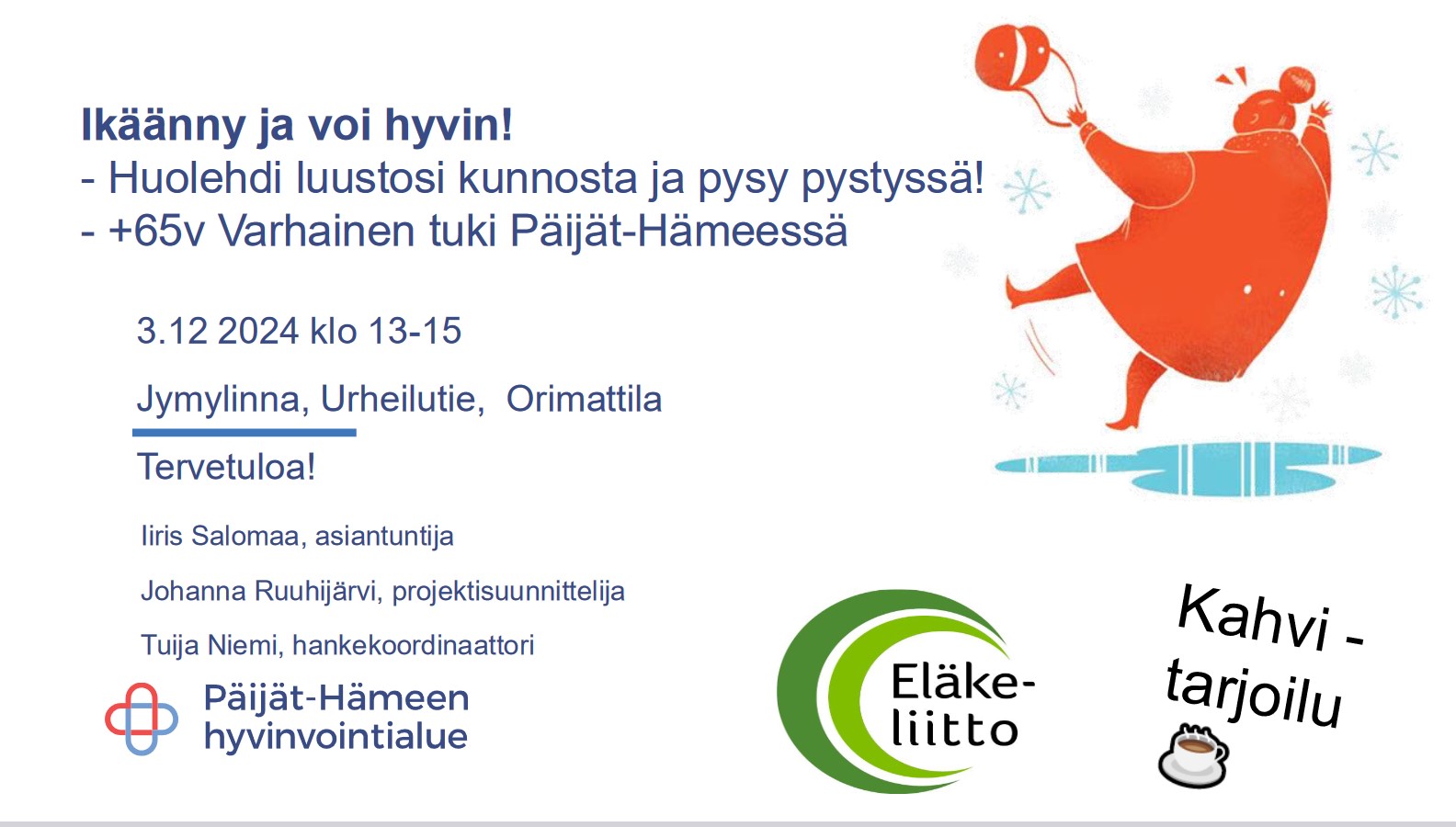 Ikäänny ja voi hyvin!
- Huolehdi luustosi kunnosta ja pysy pystyssä!
- +65v Varhainen tuki Päijät-Hämeessä

3.12 2024 klo 13-15

Jymylinna, Urheilutie, Orimattila

Tervetuloa!

Iiris Salomaa, asiantuntija

Johanna Ruuhijärvi, projektisuunnittelija

Tuija Niemi, hankekoordinaattori

Päijät-Hämeen hyvinvointialue

Eläke-liitto

Kahvi - tarjoilu